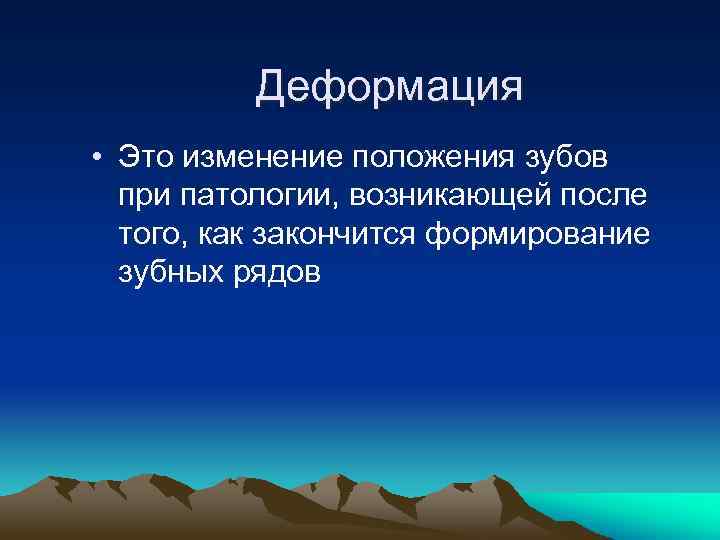 Деформация

• Это изменение положения зубов при патологии, возникающей после того, как закончится формирование зубных рядов